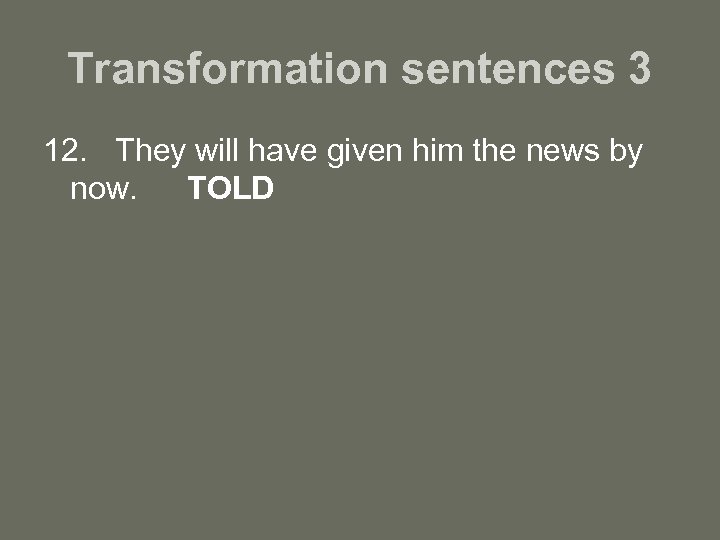 Transformation sentences 3

12. They will have given him the news by now. TOLD